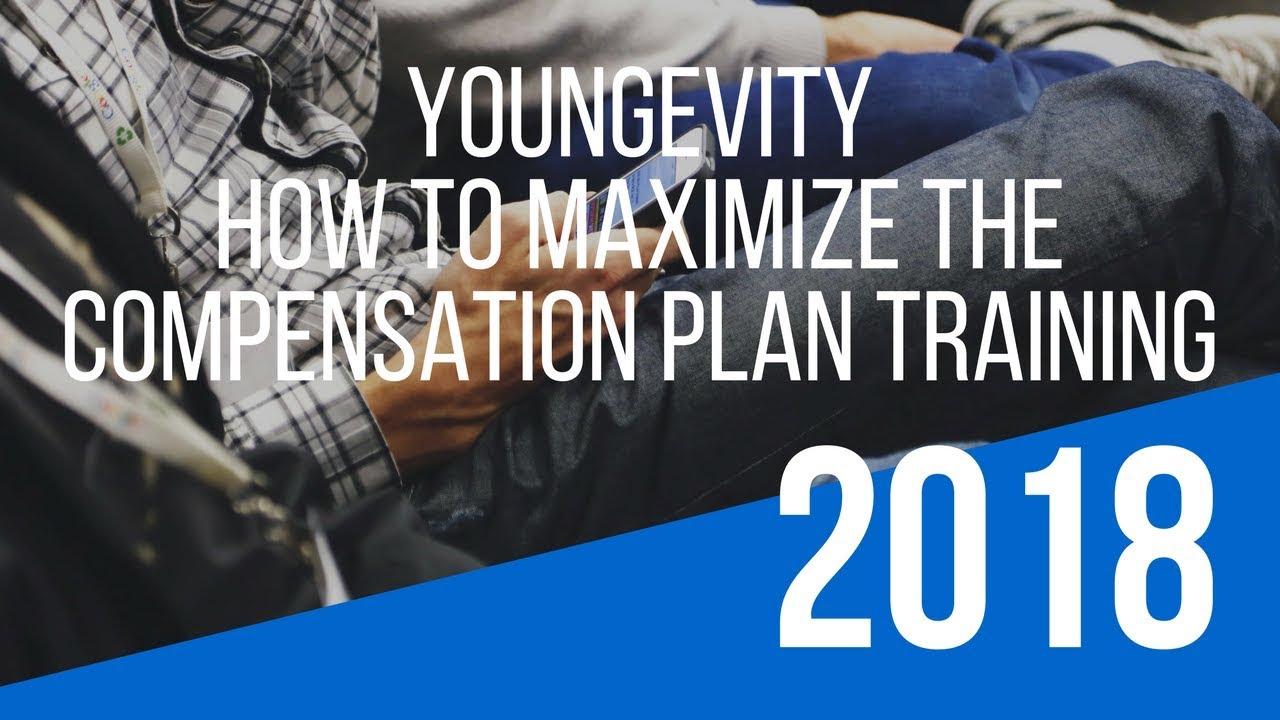 YOUNGEVITY
HOW TO MAXIMIZE THE
COMPENSATION PLAN TRAINING

2018